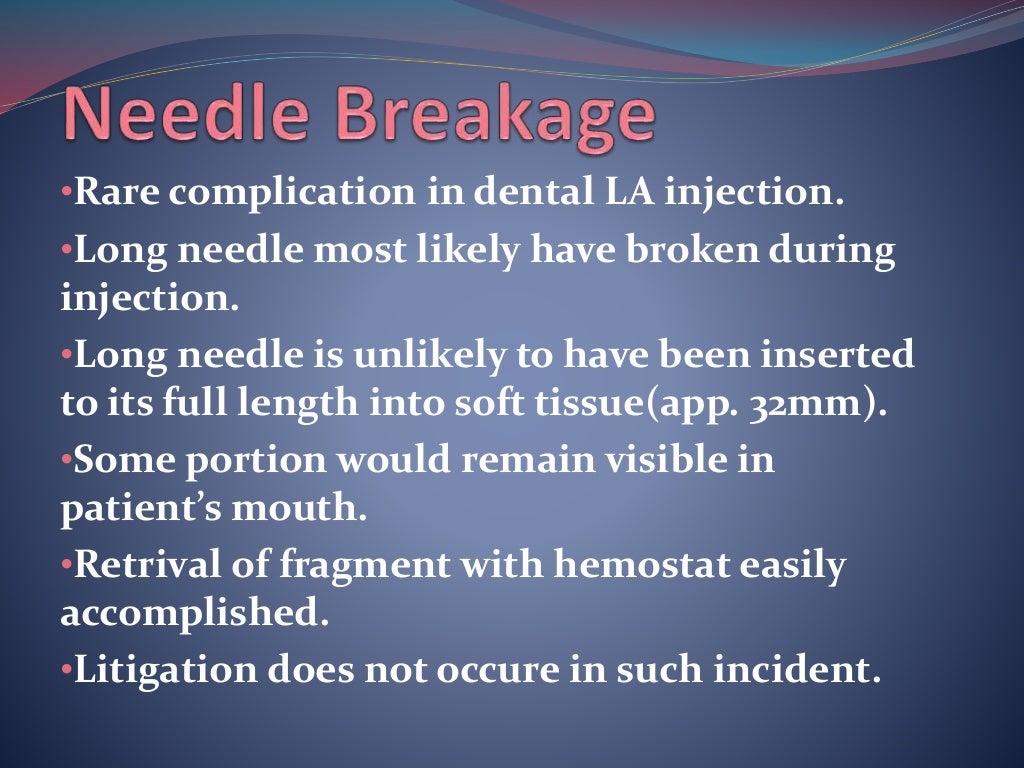 Needle Breakage

•Rare complication in dental LA injection.

•Long needle most likely have broken during injection.

•Long needle is unlikely to have been inserted to its full length into soft tissue(app. 32mm).

•Some portion would remain visible in patient's mouth.

•Retrival of fragment with hemostat easily accomplished.

•Litigation does not occure in such incident.